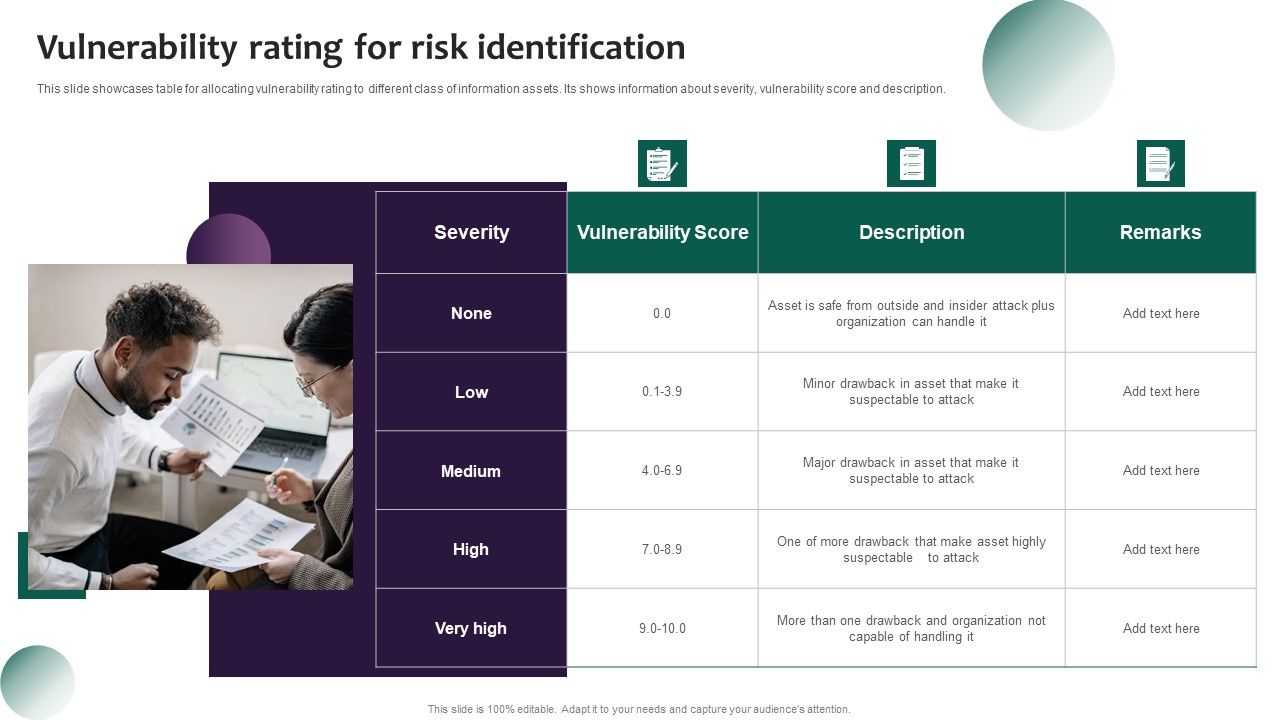 Vulnerability rating for risk identification

This slide showcases table for allocating vulnerability rating to different class of information assets. Its shows information about severity, vulnerability score and description.

| Severity | Vulnerability Score | Description | Remarks |
|---|---|---|---|
| None | 0.0 | Asset is safe from outside and insider attack plus organization can handle it | Add text here |
| Low | 0.1-3.9 | Minor drawback in asset that make it suspectable to attack | Add text here |
| Medium | 4.0-6.9 | Major drawback in asset that make it suspectable to attack | Add text here |
| High | 7.0-8.9 | One of more drawback that make asset highly suspectable to attack | Add text here |
| Very high | 9.0-10.0 | More than one drawback and organization not capable of handling it | Add text here |

This slide is 100% editable. Adapt it to your needs and capture your audience's attention.